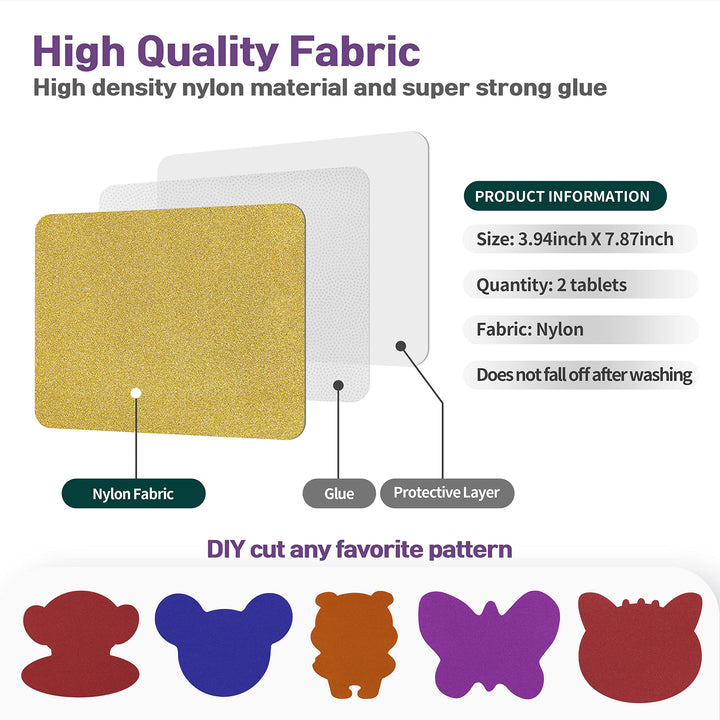 High Quality Fabric
High density nylon material and super strong glue

PRODUCT INFORMATION
Size: 3.94inch X 7.87inch
Quantity: 2 tablets
Fabric: Nylon
Does not fall off after washing

Nylon Fabric
Glue
Protective Layer

DIY cut any favorite pattern